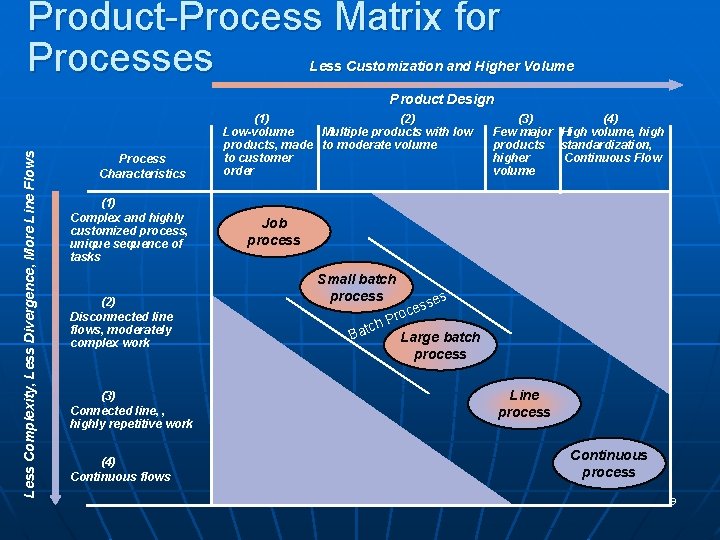 Product-Process Matrix for Processes

Less Customization and Higher Volume

Product Design

(1) Low-volume products, made to customer order

(2) Multiple products with low to moderate volume

(3) Few major products higher volume

(4) High volume, high standardization, Continuous Flow

Less Complexity, Less Divergence, More Line Flows

Process Characteristics

(1) Complex and highly customized process, unique sequence of tasks

(2) Disconnected line flows, moderately complex work

(3) Connected line, , highly repetitive work

(4) Continuous flows

Job process

Small batch process

Batch Processes

Large batch process

Line process

Continuous process

9